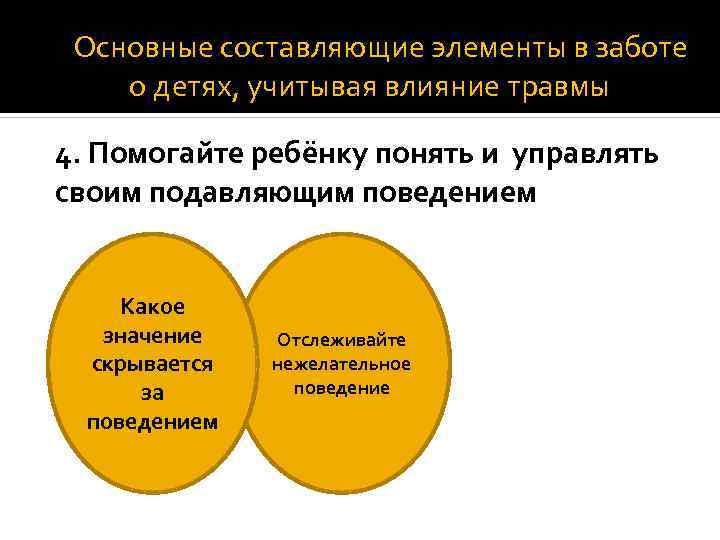 Основные составляющие элементы в заботе о детях, учитывая влияние травмы

4. Помогайте ребёнку понять и управлять своим подавляющим поведением

Какое значение скрывается за поведением

Отслеживайте нежелательное поведение